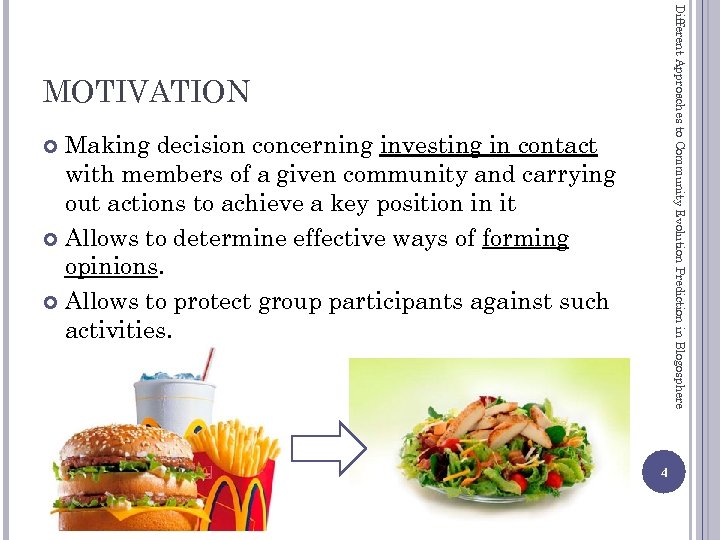 MOTIVATION

Making decision concerning investing in contact with members of a given community and carrying out actions to achieve a key position in it

Allows to determine effective ways of forming opinions.

Allows to protect group participants against such activities.

Different Approaches to Community Evolution Prediction in Blogosphere

4